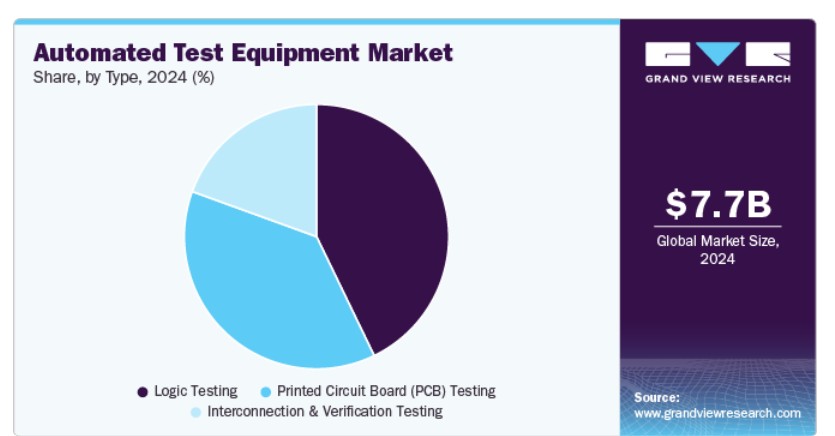 Automated Test Equipment Market
Share, by Type, 2024 (%)

Logic Testing
Printed Circuit Board (PCB) Testing
Interconnection & Verification Testing

GRAND VIEW RESEARCH

$7.7B
Global Market Size, 2024

Source:
www.grandviewresearch.com